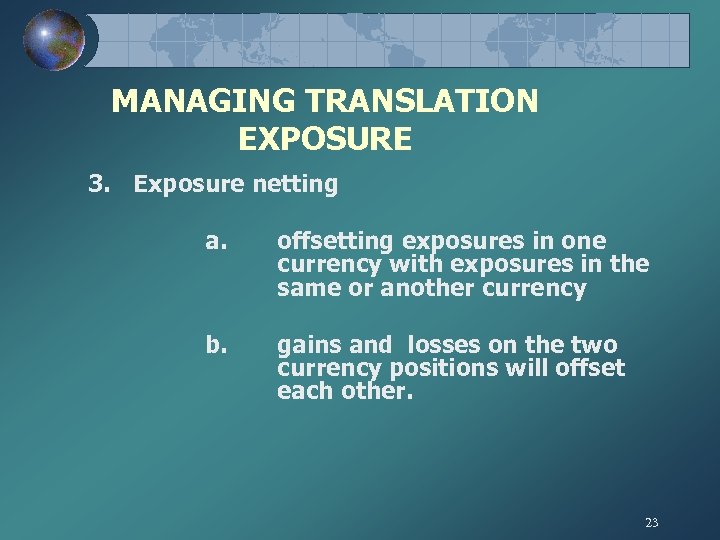 MANAGING TRANSLATION EXPOSURE

3. Exposure netting

a. offsetting exposures in one currency with exposures in the same or another currency

b. gains and losses on the two currency positions will offset each other.

23